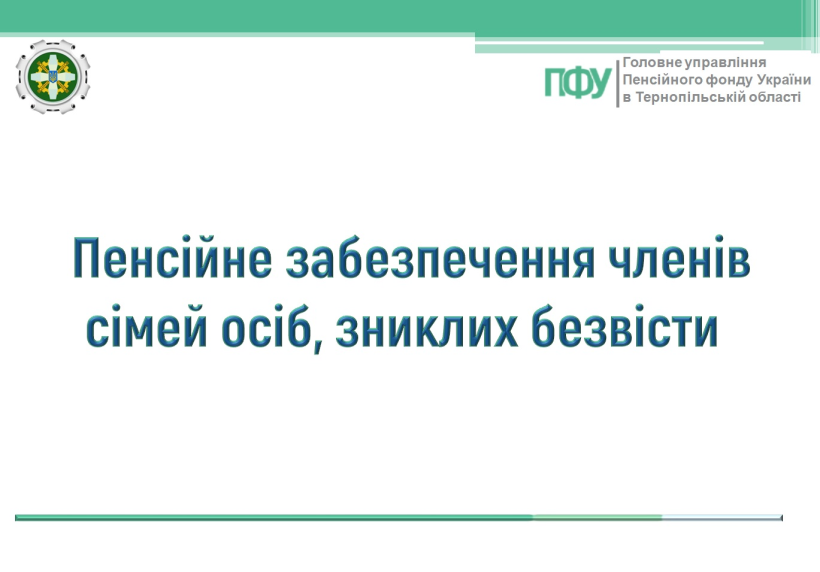 ПФУ
Головне управління
Пенсійного фонду України
в Тернопільській області

Пенсійне забезпечення членів сімей осіб, зниклих безвісти